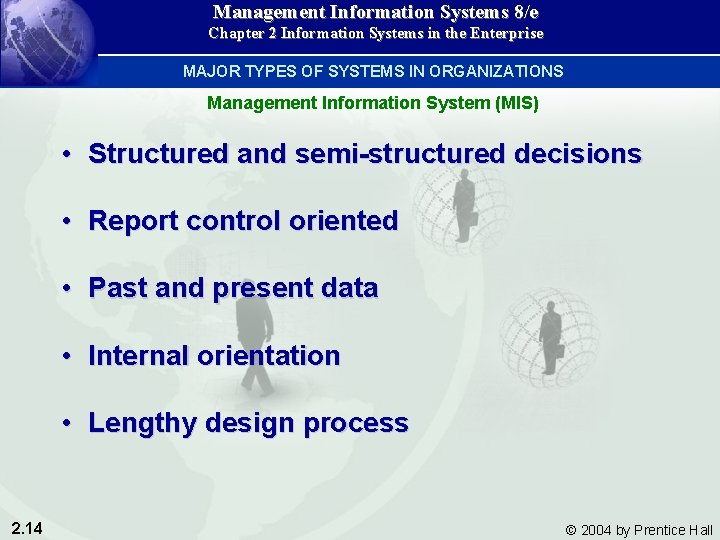 Management Information Systems 8/e
Chapter 2 Information Systems in the Enterprise

MAJOR TYPES OF SYSTEMS IN ORGANIZATIONS

Management Information System (MIS)

• Structured and semi-structured decisions

• Report control oriented

• Past and present data

• Internal orientation

• Lengthy design process

2.14

© 2004 by Prentice Hall